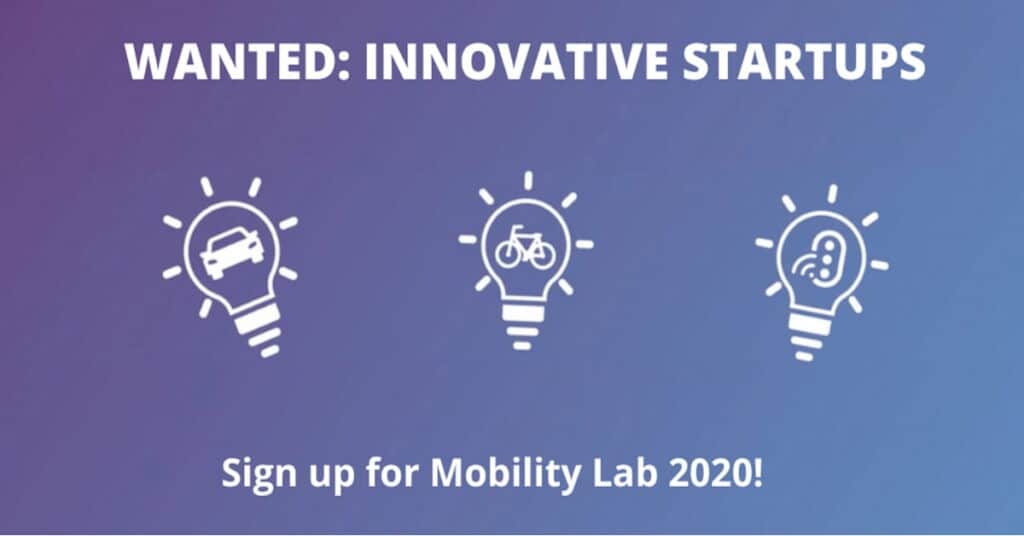 WANTED: INNOVATIVE STARTUPS

Sign up for Mobility Lab 2020!